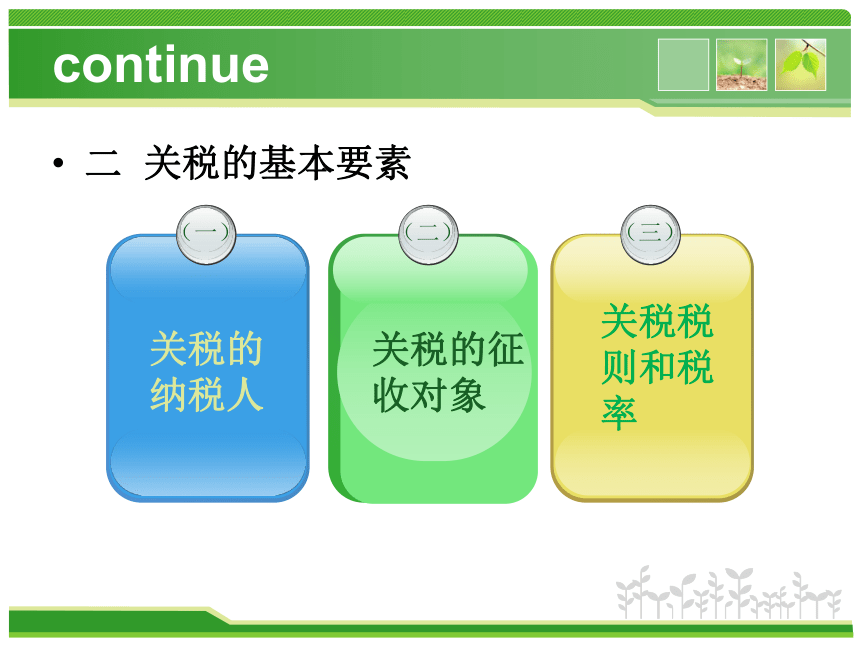 continue

• 二 关税的基本要素

（一）

关税的纳税人

（二）

关税的征收对象

（三）

关税税则和税率